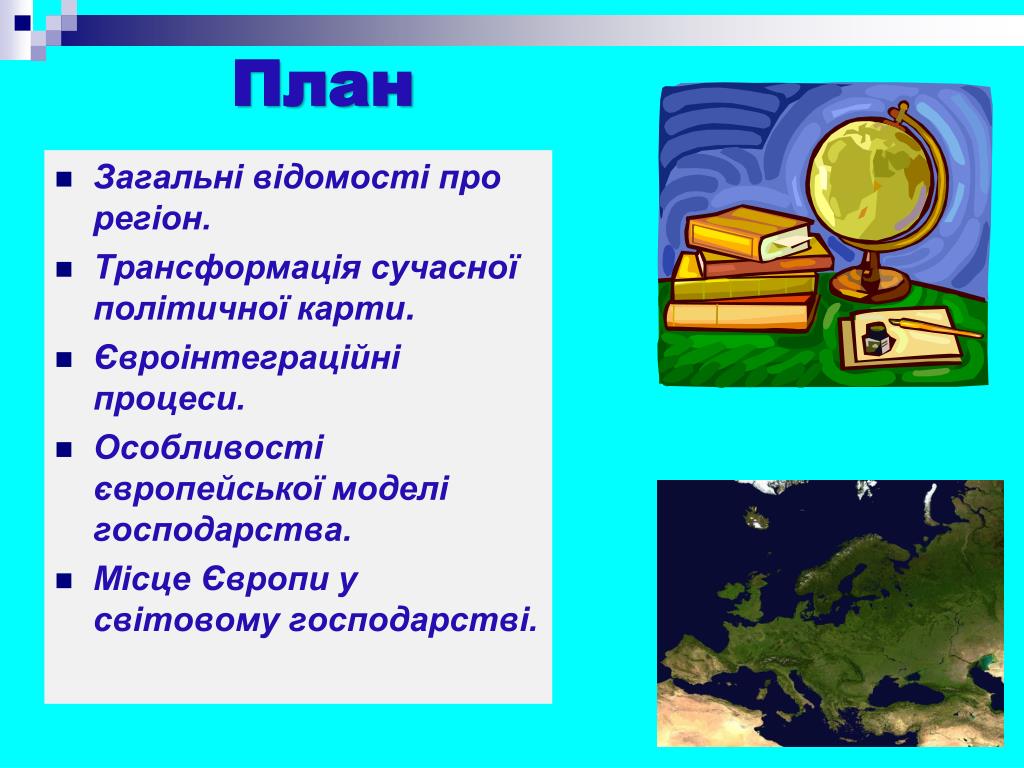 План

- Загальні відомості про регіон.
- Трансформація сучасної політичної карти.
- Євроінтеграційні процеси.
- Особливості європейської моделі господарства.
- Місце Європи у світовому господарстві.